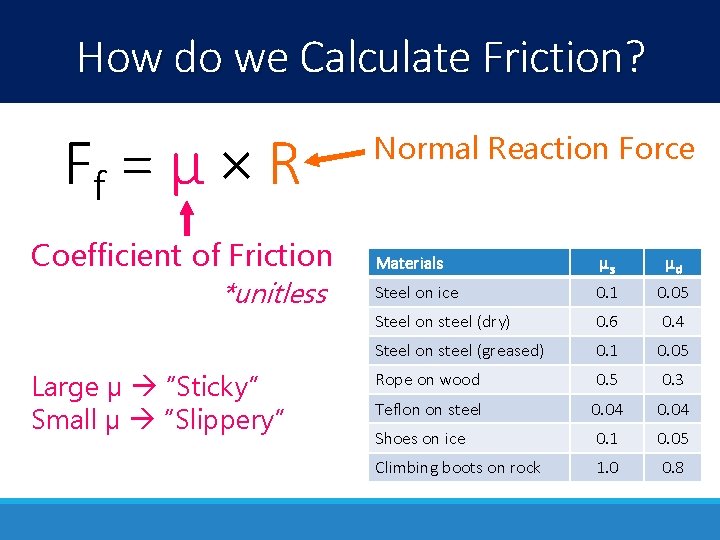 How do we Calculate Friction?

$F_f = \mu \times R$

Normal Reaction Force

Coefficient of Friction
*unitless

Large μ → "Sticky"
Small μ → "Slippery"

| Materials | $\mu_s$ | $\mu_d$ |
|---|---|---|
| Steel on ice | 0.1 | 0.05 |
| Steel on steel (dry) | 0.6 | 0.4 |
| Steel on steel (greased) | 0.1 | 0.05 |
| Rope on wood | 0.5 | 0.3 |
| Teflon on steel | 0.04 | 0.04 |
| Shoes on ice | 0.1 | 0.05 |
| Climbing boots on rock | 1.0 | 0.8 |